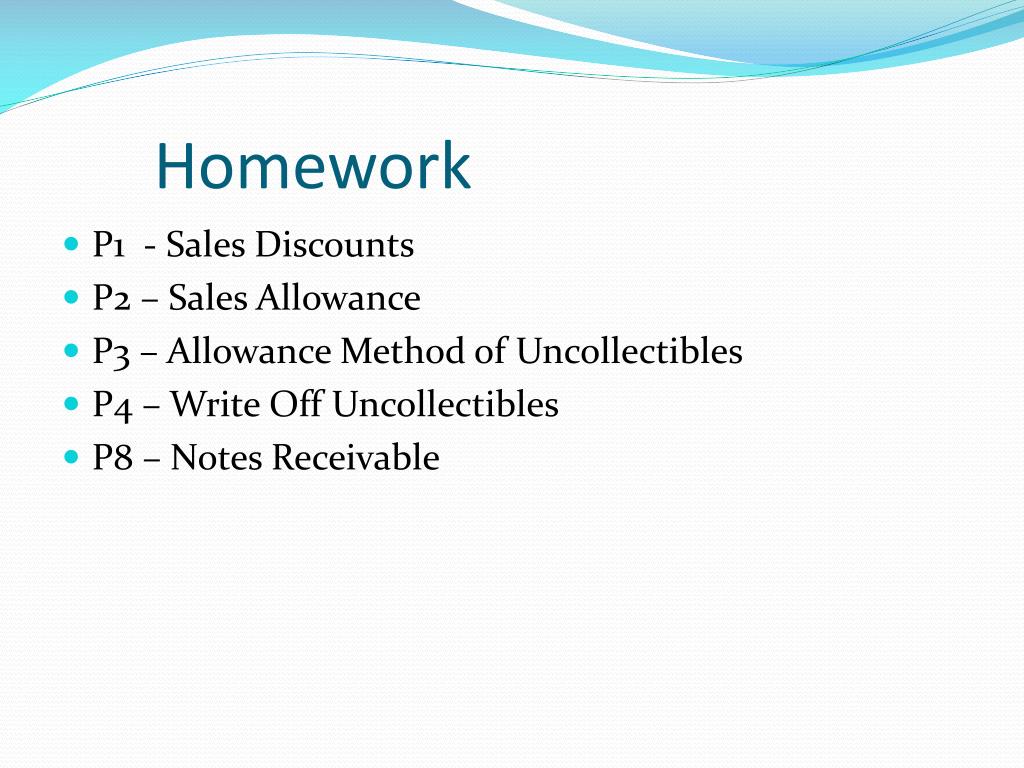 Homework

- P1 - Sales Discounts
- P2 – Sales Allowance
- P3 – Allowance Method of Uncollectibles
- P4 – Write Off Uncollectibles
- P8 – Notes Receivable